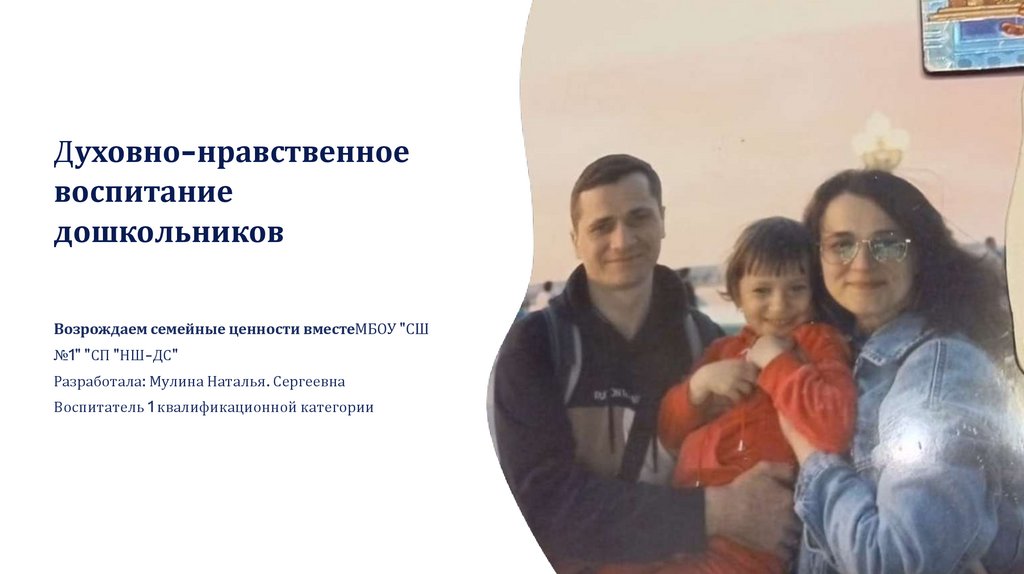 Духовно-нравственное воспитание дошкольников

Возрождаем семейные ценности вместеМБОУ "СШ №1" "СП "НШ-ДС"
Разработала: Мулина Наталья. Сергеевна
Воспитатель 1 квалификационной категории